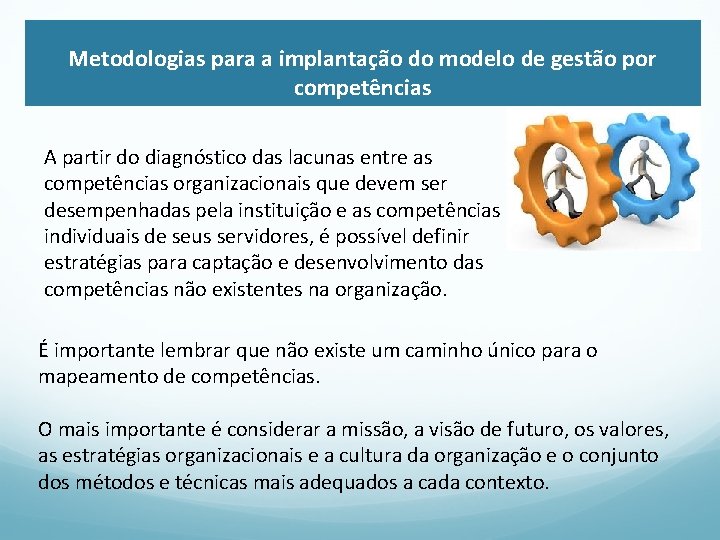 Metodologias para a implantação do modelo de gestão por competências

A partir do diagnóstico das lacunas entre as competências organizacionais que devem ser desempenhadas pela instituição e as competências individuais de seus servidores, é possível definir estratégias para captação e desenvolvimento das competências não existentes na organização.

É importante lembrar que não existe um caminho único para o mapeamento de competências.

O mais importante é considerar a missão, a visão de futuro, os valores, as estratégias organizacionais e a cultura da organização e o conjunto dos métodos e técnicas mais adequados a cada contexto.